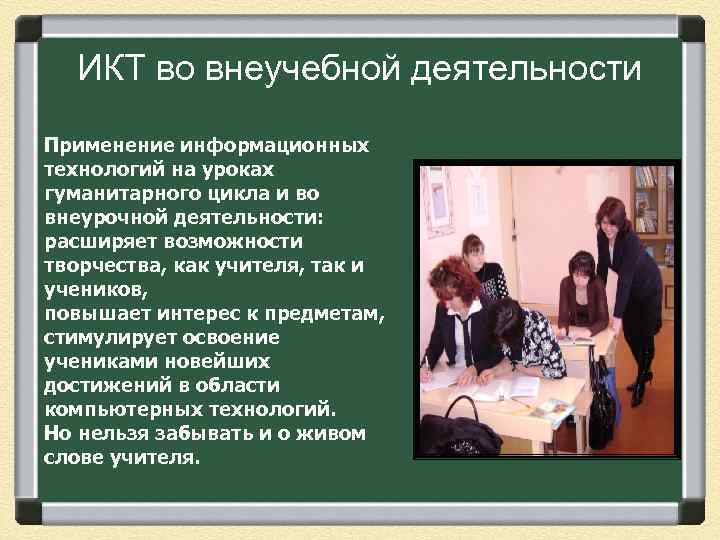 ИКТ во внеучебной деятельности

Применение информационных технологий на уроках гуманитарного цикла и во внеурочной деятельности:
расширяет возможности творчества, как учителя, так и учеников,
повышает интерес к предметам,
стимулирует освоение учениками новейших достижений в области компьютерных технологий.
Но нельзя забывать и о живом слове учителя.